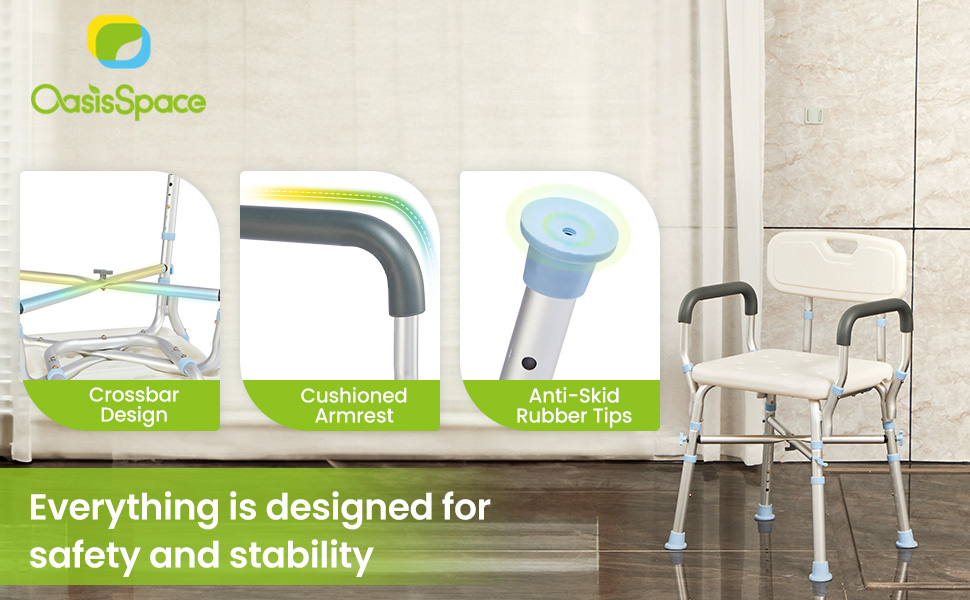 OasisSpace

Crossbar Design

Cushioned Armrest

Anti-Skid Rubber Tips

Everything is designed for safety and stability